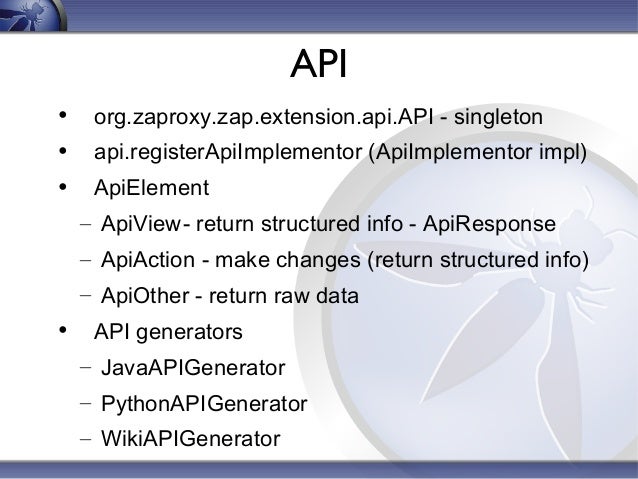 API

• org.zaproxy.zap.extension.api.API - singleton
• api.registerApiImplementor (ApiImplementor impl)
• ApiElement
– ApiView- return structured info - ApiResponse
– ApiAction - make changes (return structured info)
– ApiOther - return raw data
• API generators
– JavaAPIGenerator
– PythonAPIGenerator
– WikiAPIGenerator